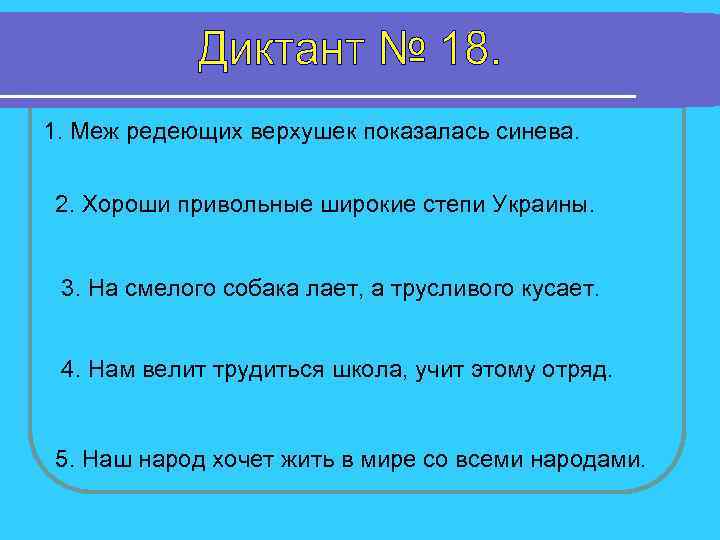 Диктант № 18.

1. Меж редеющих верхушек показалась синева.

2. Хороши привольные широкие степи Украины.

3. На смелого собака лает, а трусливого кусает.

4. Нам велит трудиться школа, учит этому отряд.

5. Наш народ хочет жить в мире со всеми народами.